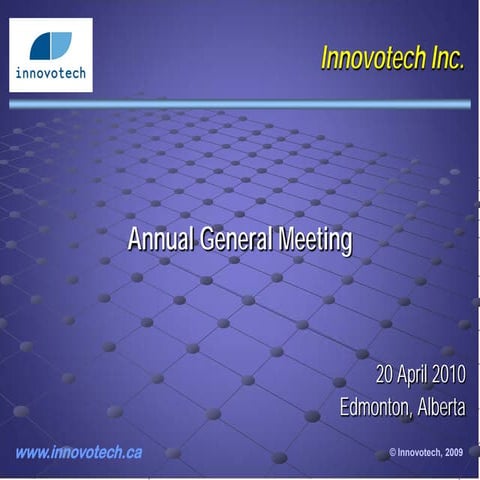 innovotech

Innovotech Inc.

Annual General Meeting

20 April 2010
Edmonton, Alberta

www.innovotech.ca

© Innovotech, 2009